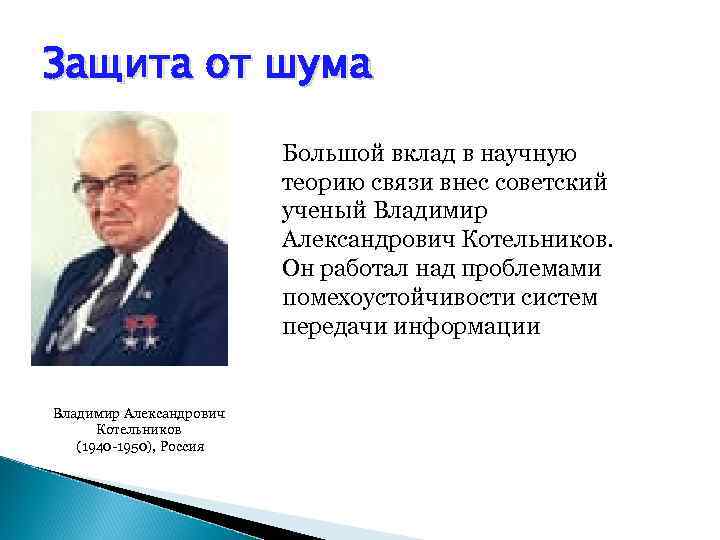 Защита от шума

Большой вклад в научную теорию связи внес советский ученый Владимир Александрович Котельников. Он работал над проблемами помехоустойчивости систем передачи информации

Владимир Александрович Котельников (1940-1950), Россия